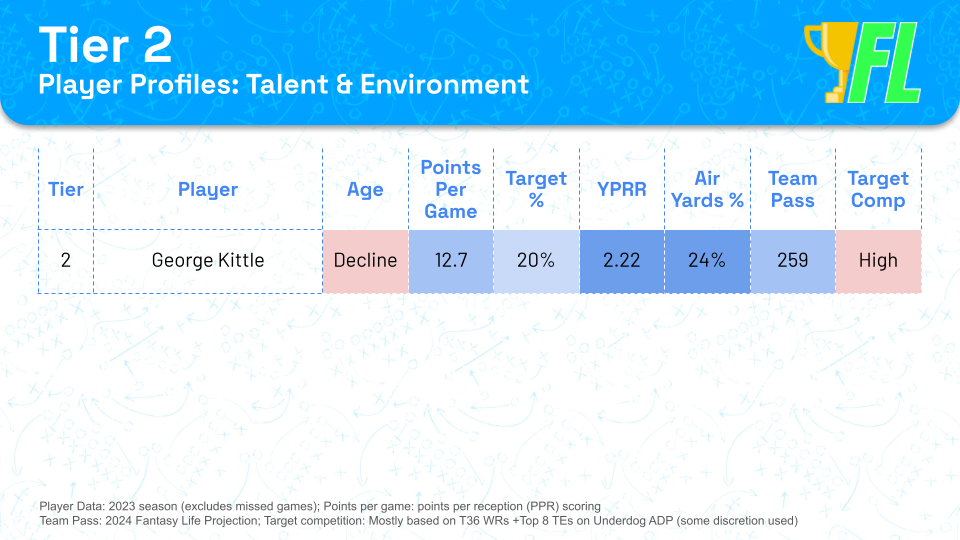 Tier 2
Player Profiles: Talent & Environment

FL

| Tier | Player | Age | Points Per Game | Target % | YPRR | Air Yards % | Team Pass | Target Comp |
|---|---|---|---|---|---|---|---|---|
| 2 | George Kittle | Decline | 12.7 | 20% | 2.22 | 24% | 259 | High |

Player Data: 2023 season (excludes missed games); Points per game: points per reception (PPR) scoring
Team Pass: 2024 Fantasy Life Projection; Target competition: Mostly based on T36 WRs +Top 8 TEs on Underdog ADP (some discretion used)